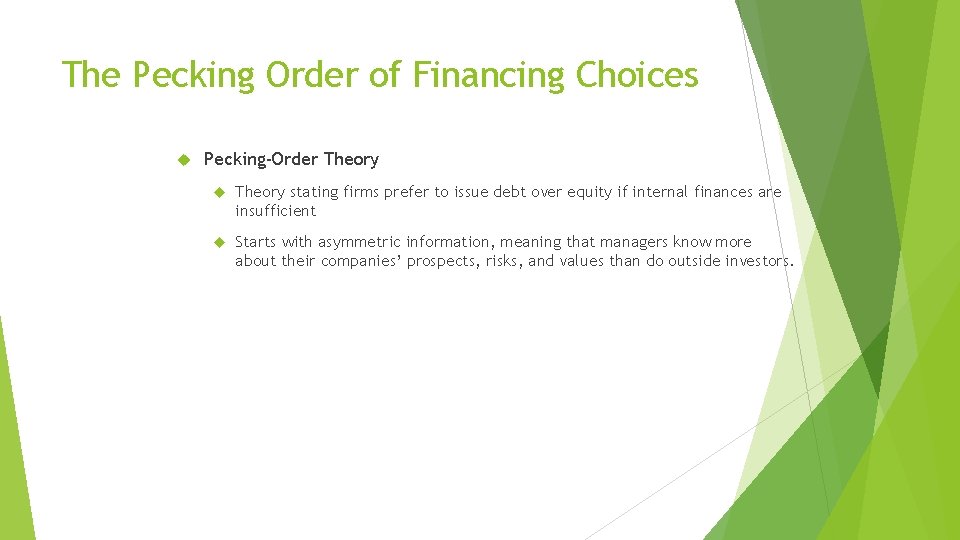 The Pecking Order of Financing Choices

Pecking-Order Theory

Theory stating firms prefer to issue debt over equity if internal finances are insufficient

Starts with asymmetric information, meaning that managers know more about their companies' prospects, risks, and values than do outside investors.